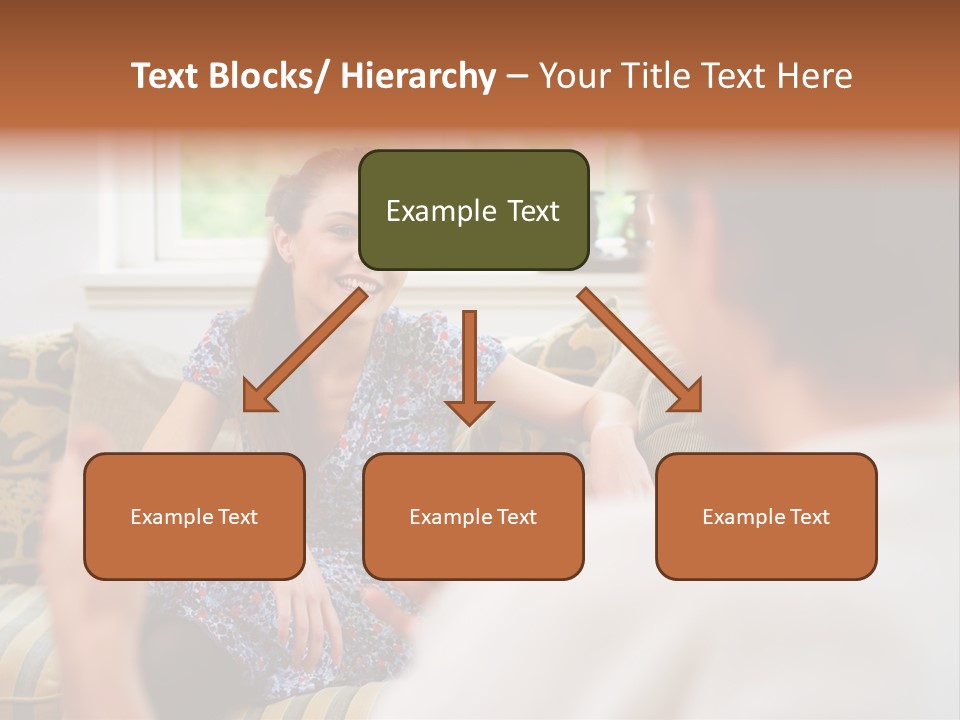 Text Blocks/ Hierarchy – Your Title Text Here

Example Text

Example Text

Example Text

Example Text